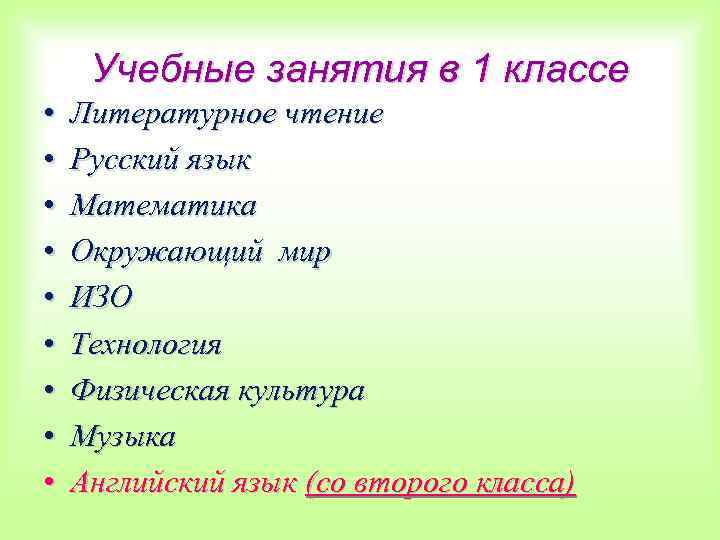 Учебные занятия в 1 классе

• Литературное чтение
• Русский язык
• Математика
• Окружающий мир
• ИЗО
• Технология
• Физическая культура
• Музыка
• Английский язык (со второго класса)